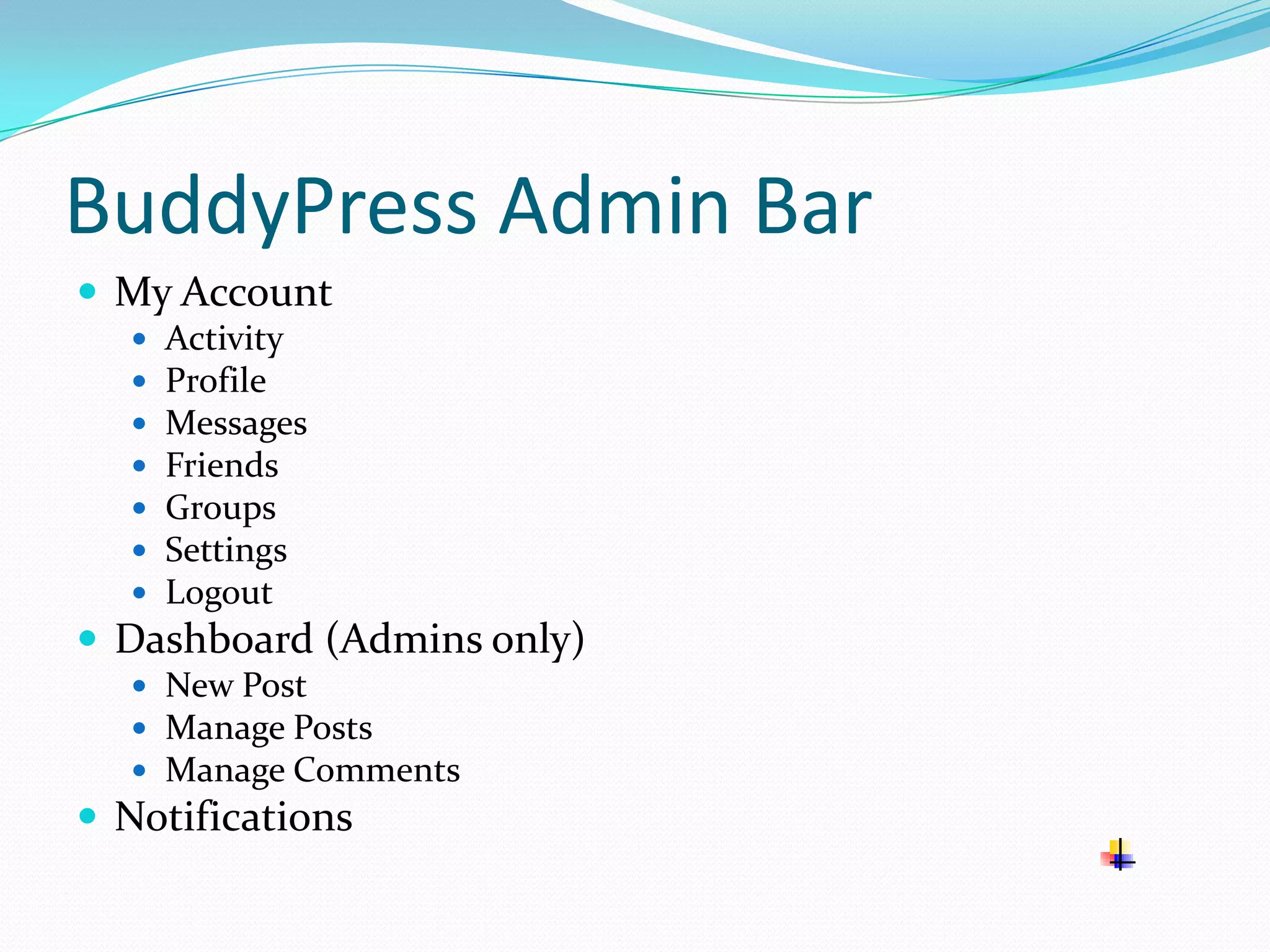 BuddyPress Admin Bar

- My Account
  - Activity
  - Profile
  - Messages
  - Friends
  - Groups
  - Settings
  - Logout
- Dashboard (Admins only)
  - New Post
  - Manage Posts
  - Manage Comments
- Notifications